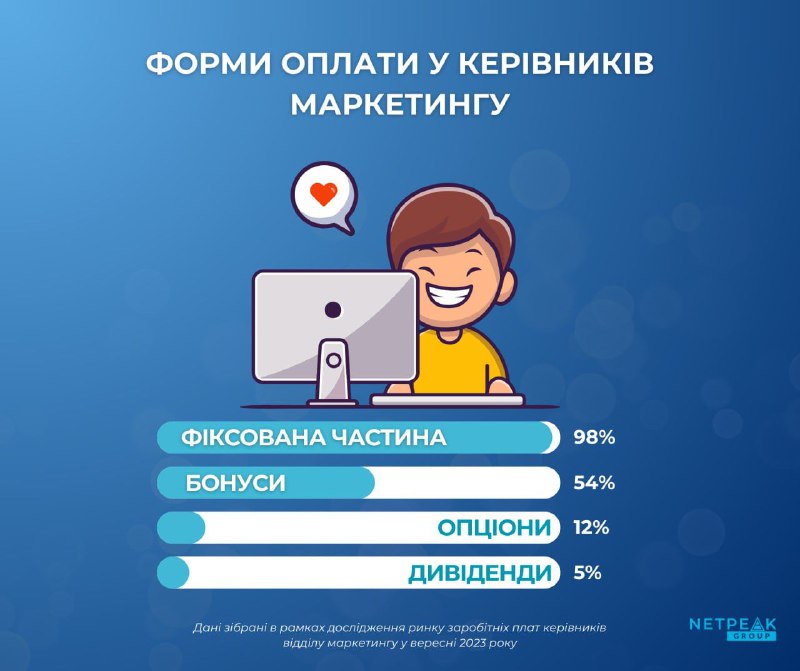 ФОРМИ ОПЛАТИ У КЕРІВНИКІВ МАРКЕТИНГУ

ФІКСОВАНА ЧАСТИНА 98%

БОНУСИ 54%

ОПЦІОНИ 12%

ДИВІДЕНДИ 5%

Дані зібрані в рамках дослідження ринку заробітніх плат керівників відділу маркетингу у вересні 2023 року

NETPEAK GROUP